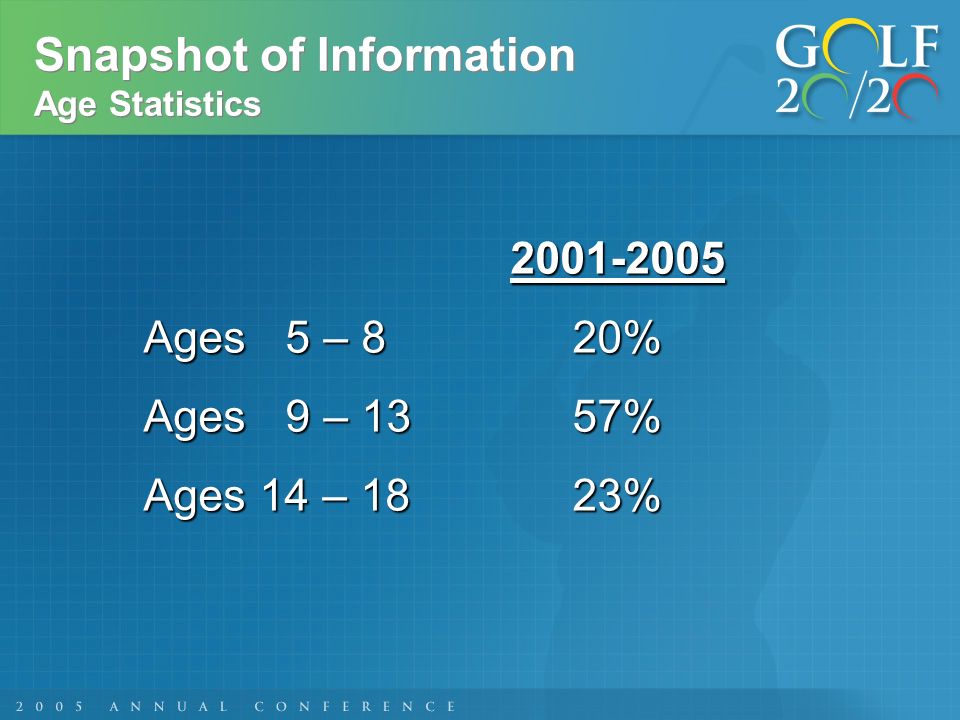 Snapshot of Information
Age Statistics

GOLF 20/20

| | 2001-2005 |
|---|---|
| Ages 5 – 8 | 20% |
| Ages 9 – 13 | 57% |
| Ages 14 – 18 | 23% |

2005 ANNUAL CONFERENCE